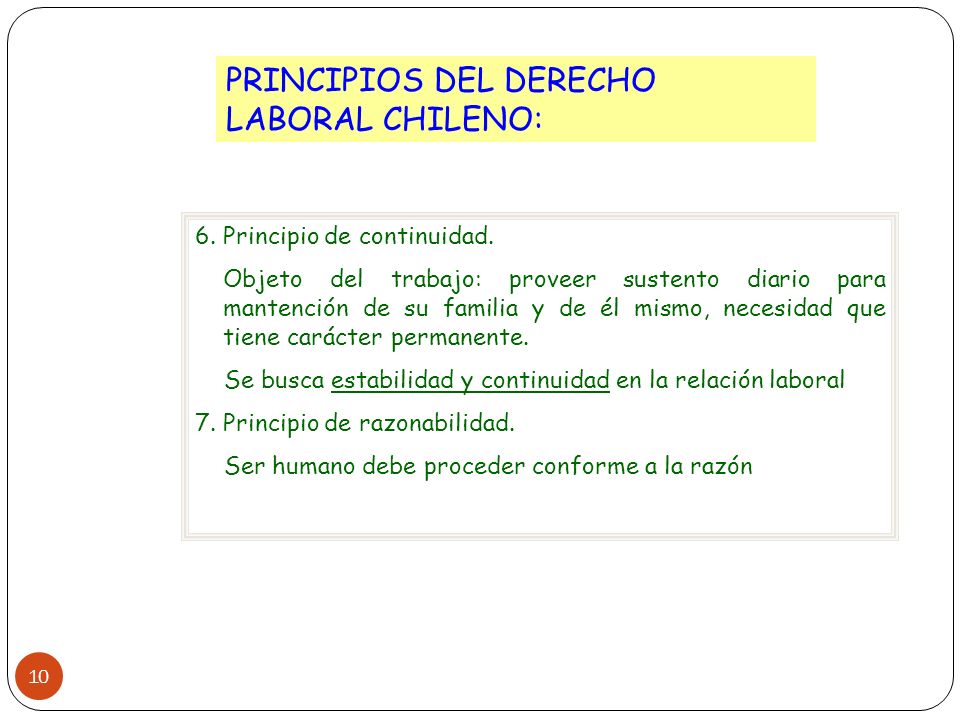 PRINCIPIOS DEL DERECHO LABORAL CHILENO:

6. Principio de continuidad.

Objeto del trabajo: proveer sustento diario para mantención de su familia y de él mismo, necesidad que tiene carácter permanente.

Se busca estabilidad y continuidad en la relación laboral

7. Principio de razonabilidad.

Ser humano debe proceder conforme a la razón

10